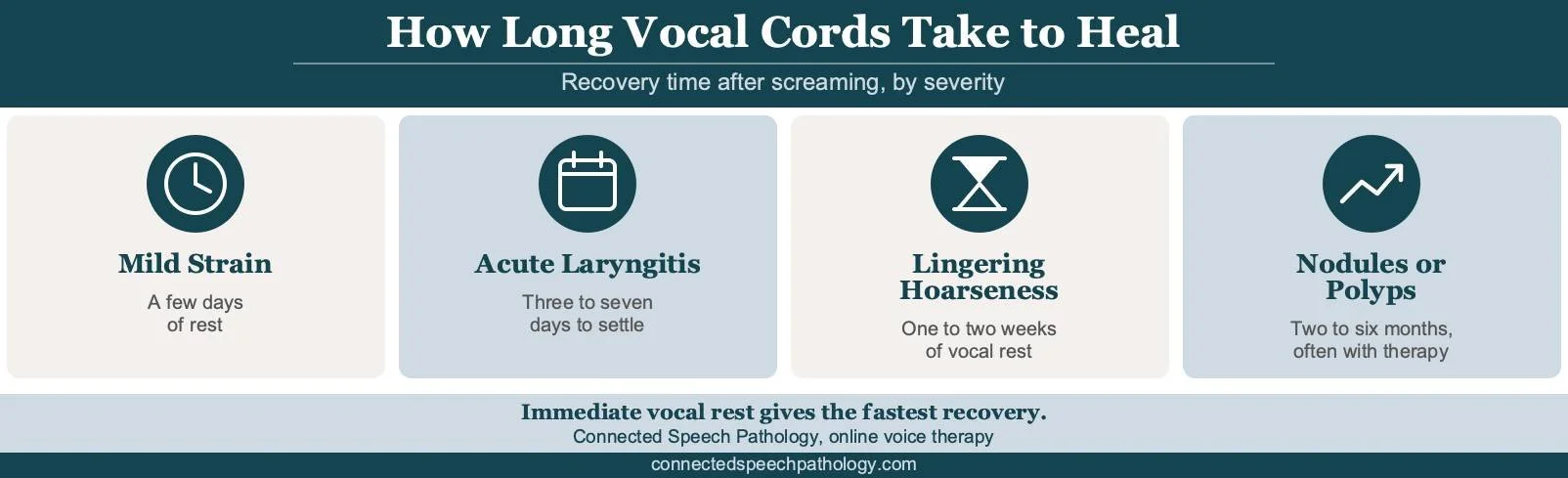 How Long Vocal Cords Take to Heal

Recovery time after screaming, by severity

Mild Strain

A few days of rest

Acute Laryngitis

Three to seven days to settle

Lingering Hoarseness

One to two weeks of vocal rest

Nodules or Polyps

Two to six months, often with therapy

Immediate vocal rest gives the fastest recovery.

Connected Speech Pathology, online voice therapy

connectedspeechpathology.com